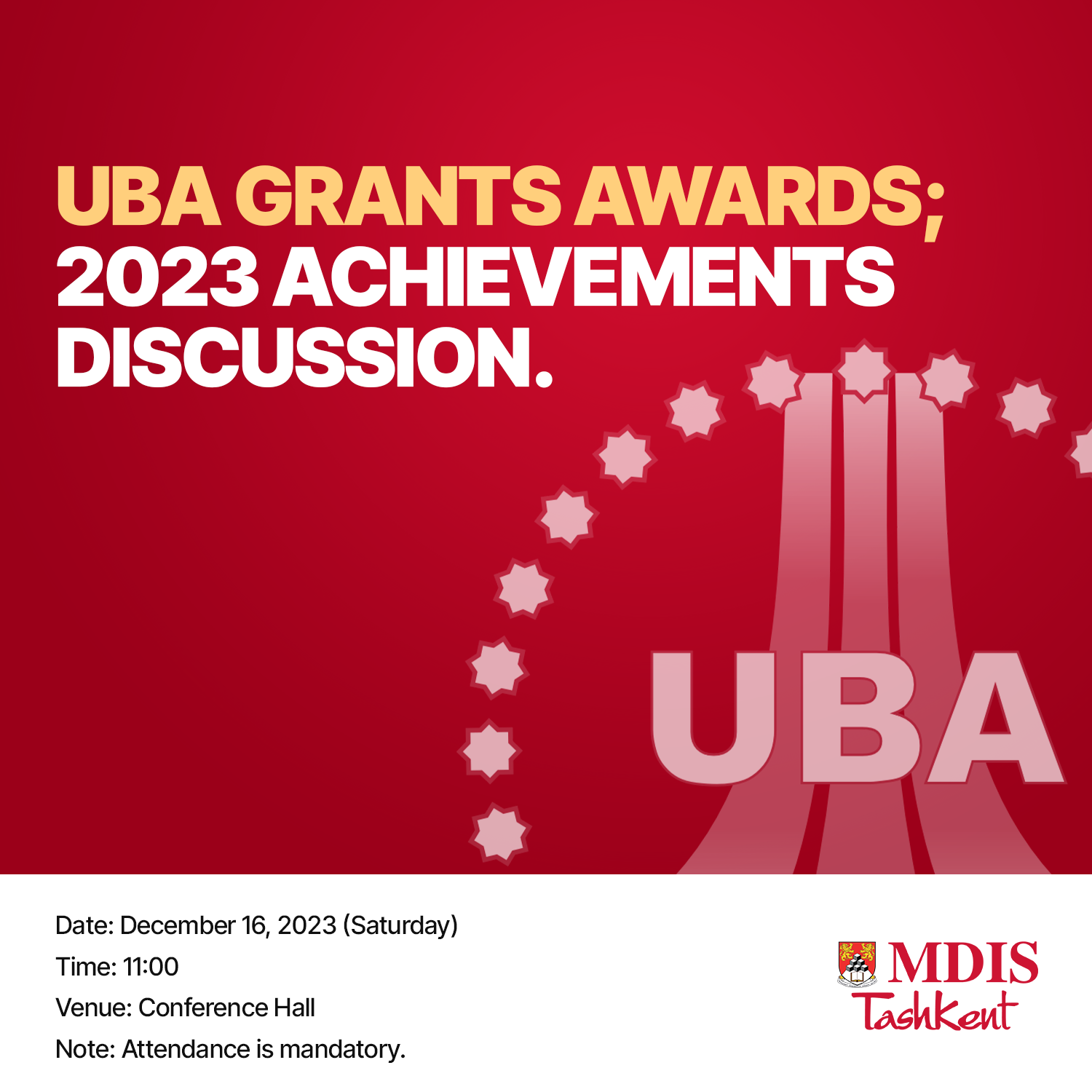 UBA GRANTS AWARDS; 2023 ACHIEVEMENTS DISCUSSION.

UBA

Date: December 16, 2023 (Saturday)
Time: 11:00
Venue: Conference Hall
Note: Attendance is mandatory.

MDIS
Tashkent